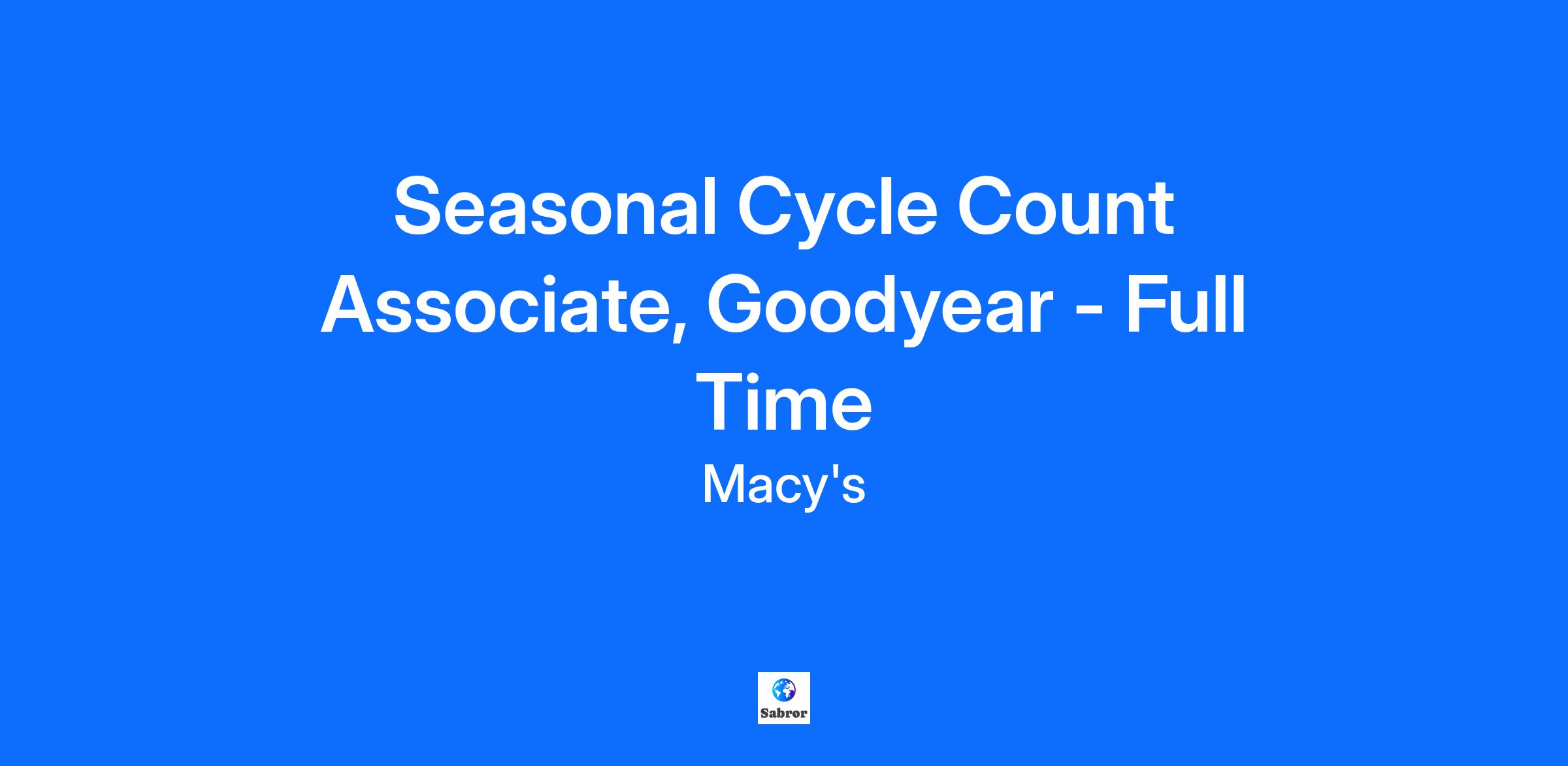 Seasonal Cycle Count Associate, Goodyear - Full Time

Macy's

Sabror